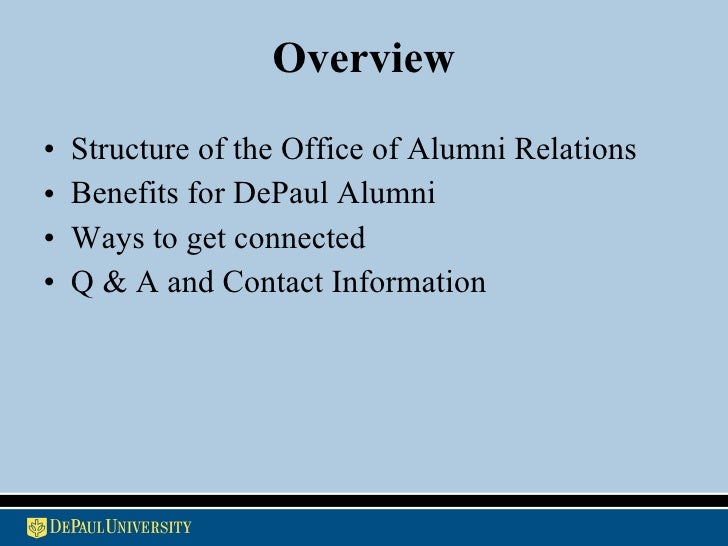 Overview

• Structure of the Office of Alumni Relations
• Benefits for DePaul Alumni
• Ways to get connected
• Q & A and Contact Information

DEPAUL UNIVERSITY